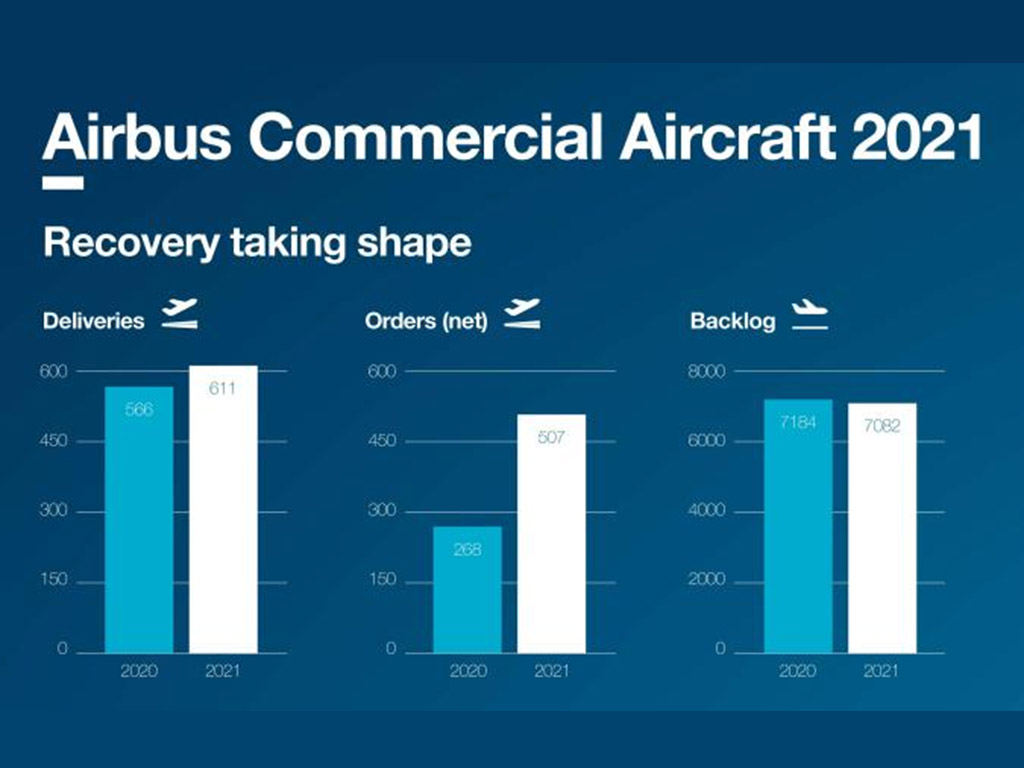 Airbus Commercial Aircraft 2021

Recovery taking shape

Deliveries

600
450
300
150
0

566
611

2020
2021

Orders (net)

600
450
300
150
0

268
507

2020
2021

Backlog

8000
6000
4000
2000
0

7184
7082

2020
2021